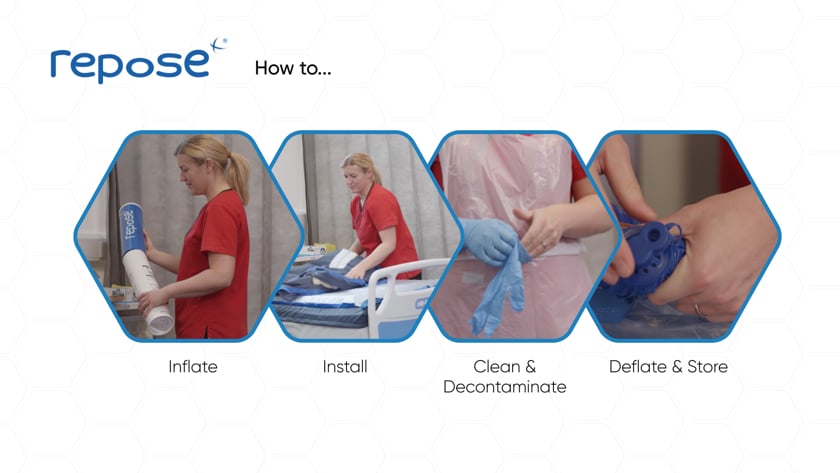 repose®

How to...

repose

Inflate

Install

Clean & Decontaminate

Deflate & Store